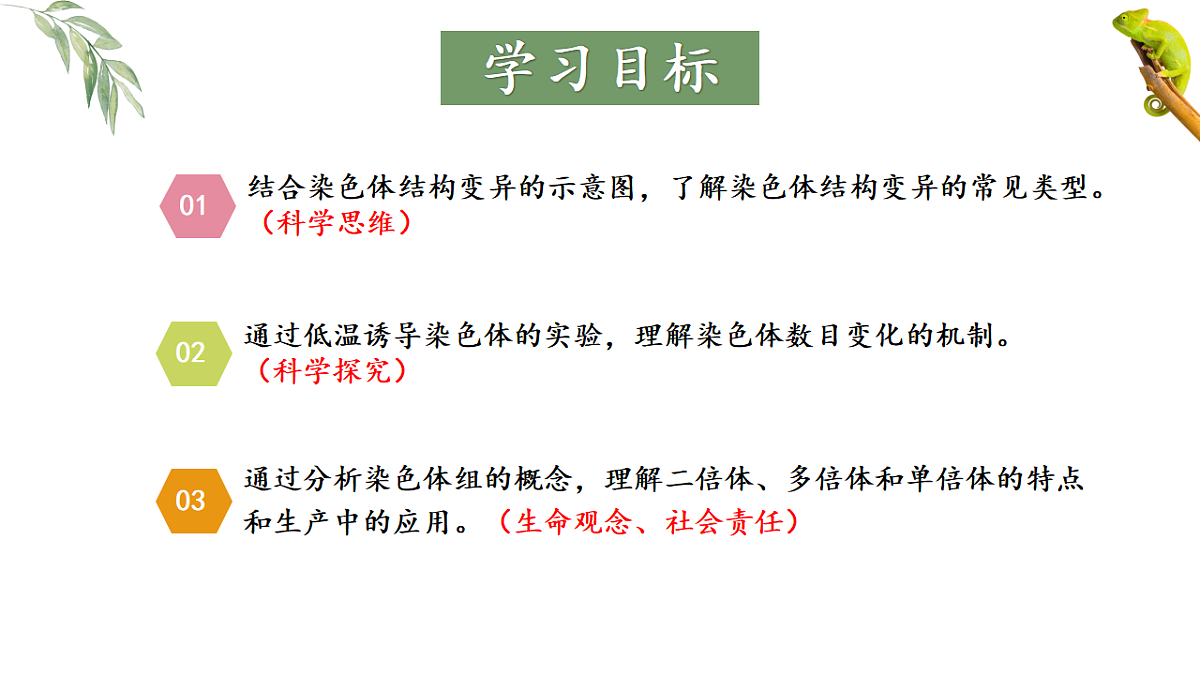 学习目标

01 结合染色体结构变异的示意图，了解染色体结构变异的常见类型。（科学思维）

02 通过低温诱导染色体的实验，理解染色体数目变化的机制。（科学探究）

03 通过分析染色体组的概念，理解二倍体、多倍体和单倍体的特点和生产中的应用。（生命观念、社会责任）